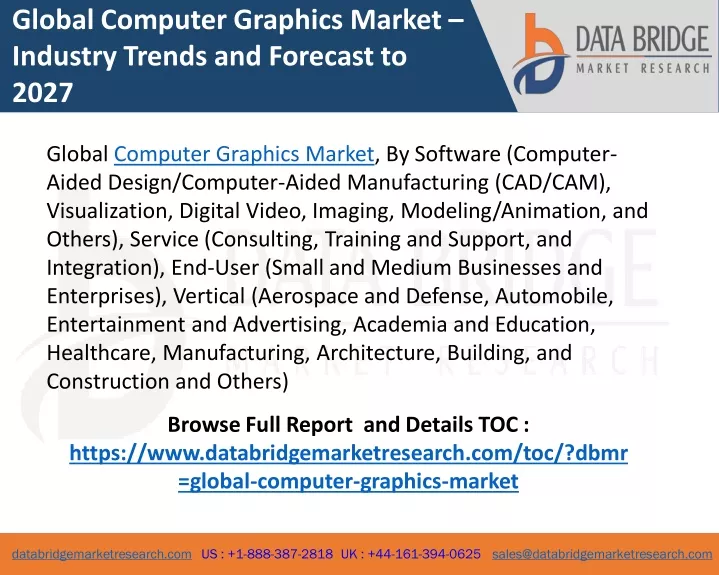 Global Computer Graphics Market – Industry Trends and Forecast to 2027

DATA BRIDGE
MARKET RESEARCH

Global Computer Graphics Market, By Software (Computer-Aided Design/Computer-Aided Manufacturing (CAD/CAM), Visualization, Digital Video, Imaging, Modeling/Animation, and Others), Service (Consulting, Training and Support, and Integration), End-User (Small and Medium Businesses and Enterprises), Vertical (Aerospace and Defense, Automobile, Entertainment and Advertising, Academia and Education, Healthcare, Manufacturing, Architecture, Building, and Construction and Others)

Browse Full Report and Details TOC : https://www.databridgemarketresearch.com/toc/?dbmr=global-computer-graphics-market

databridgemarketresearch.com US : +1-888-387-2818 UK : +44-161-394-0625 sales@databridgemarketresearch.com